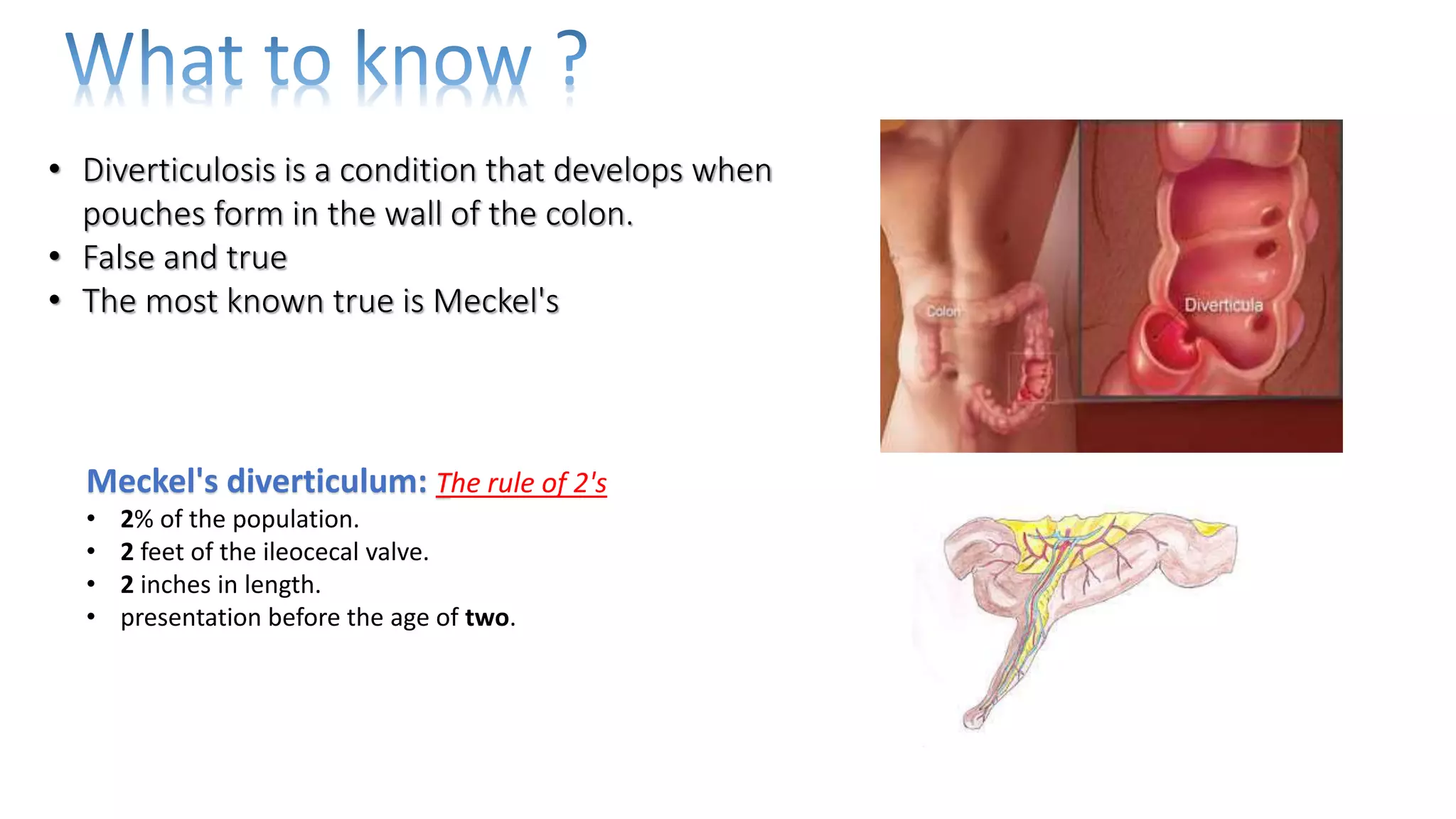 What to know ?

• Diverticulosis is a condition that develops when pouches form in the wall of the colon.
• False and true
• The most known true is Meckel's

Colon
Diverticula

Meckel's diverticulum: The rule of 2's
• 2% of the population.
• 2 feet of the ileocecal valve.
• 2 inches in length.
• presentation before the age of two.